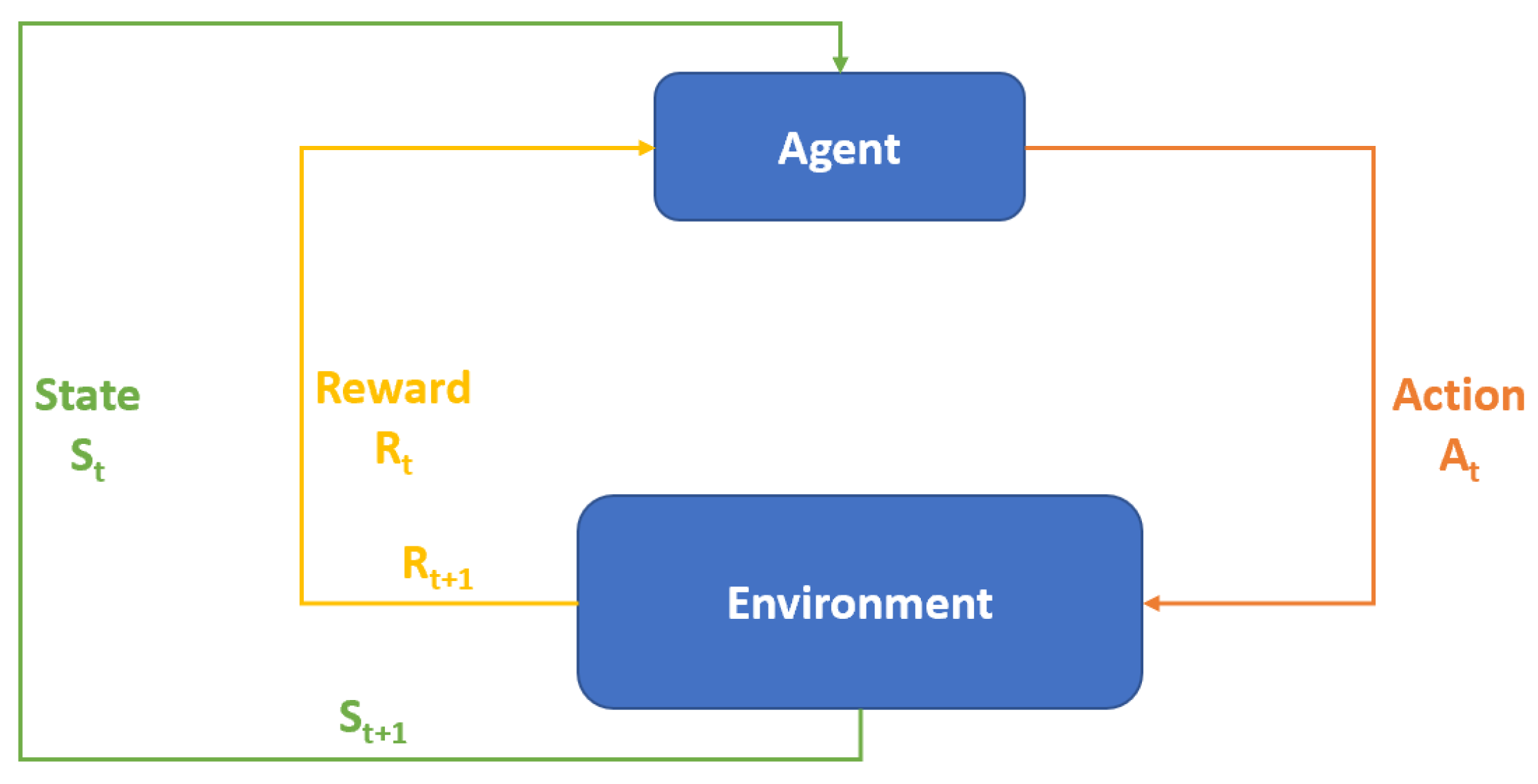 Agent

State
$S_t$

Reward
$R_t$

Action
$A_t$

$R_{t+1}$

Environment

$S_{t+1}$